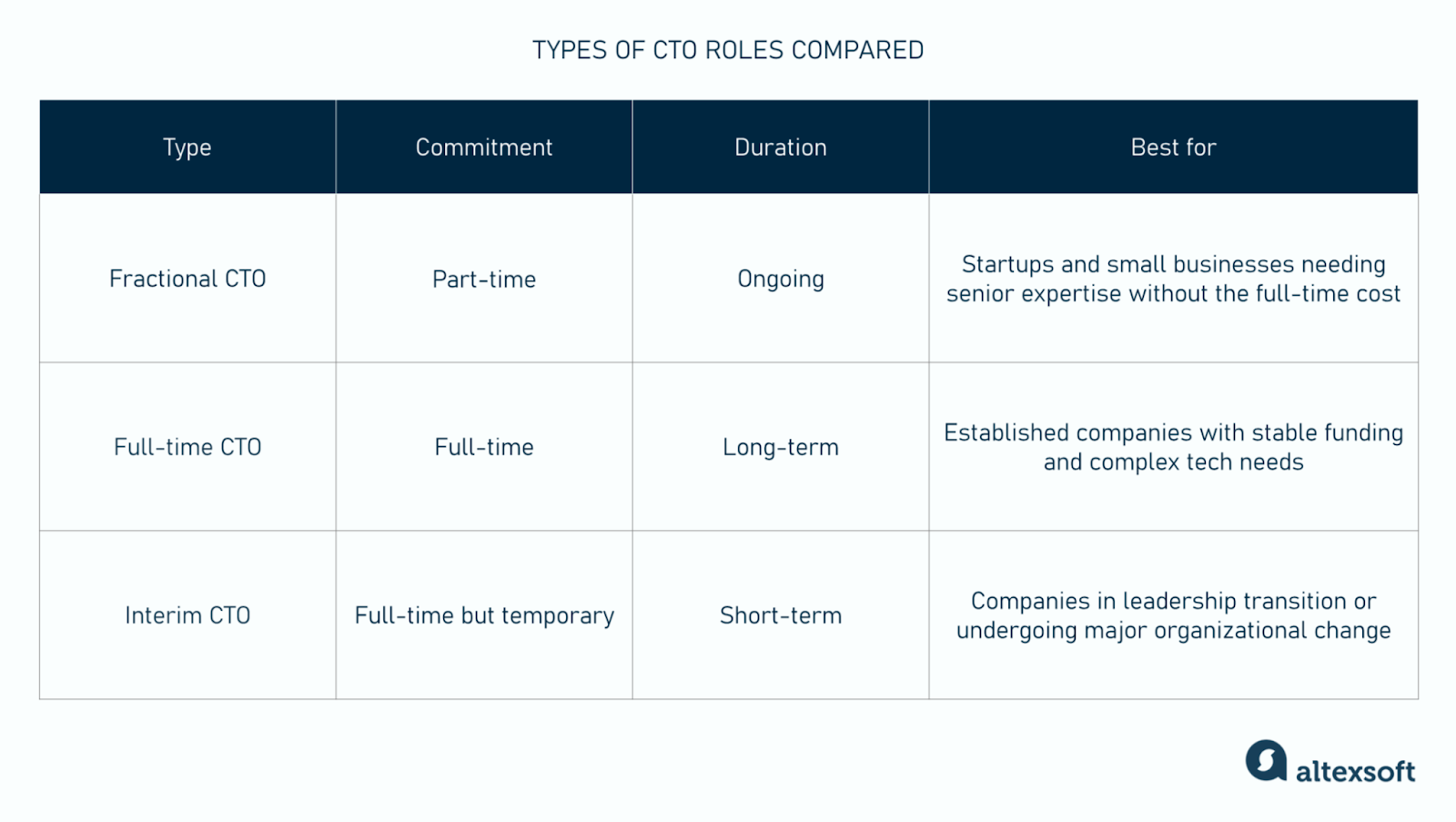 TYPES OF CTO ROLES COMPARED

| Type | Commitment | Duration | Best for |
|---|---|---|---|
| Fractional CTO | Part-time | Ongoing | Startups and small businesses needing senior expertise without the full-time cost |
| Full-time CTO | Full-time | Long-term | Established companies with stable funding and complex tech needs |
| Interim CTO | Full-time but temporary | Short-term | Companies in leadership transition or undergoing major organizational change |

altexsoft